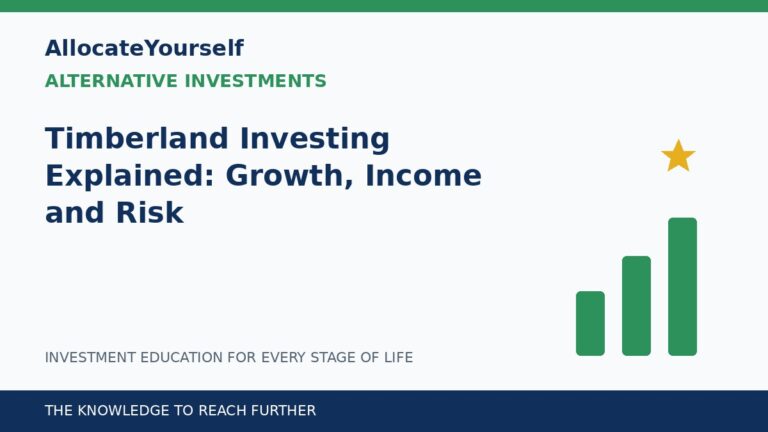 AllocateYourself

ALTERNATIVE INVESTMENTS

Timberland Investing Explained: Growth, Income and Risk

INVESTMENT EDUCATION FOR EVERY STAGE OF LIFE

THE KNOWLEDGE TO REACH FURTHER